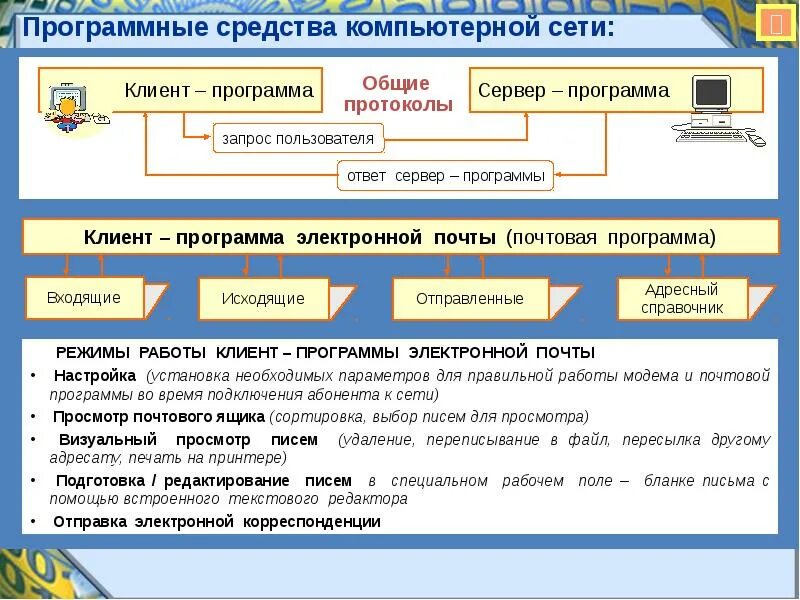 Программные средства компьютерной сети:

Клиент – программа

Общие протоколы

Сервер – программа

запрос пользователя

ответ сервер – программы

Клиент – программа электронной почты (почтовая программа)

Входящие

Исходящие

Отправленные

Адресный справочник

РЕЖИМЫ РАБОТЫ КЛИЕНТ – ПРОГРАММЫ ЭЛЕКТРОННОЙ ПОЧТЫ

• Настройка (установка необходимых параметров для правильной работы модема и почтовой программы во время подключения абонента к сети)

• Просмотр почтового ящика (сортировка, выбор писем для просмотра)

• Визуальный просмотр писем (удаление, переписывание в файл, пересылка другому адресату, печать на принтере)

• Подготовка / редактирование писем в специальном рабочем поле – бланке письма с помощью встроенного текстового редактора

• Отправка электронной корреспонденции